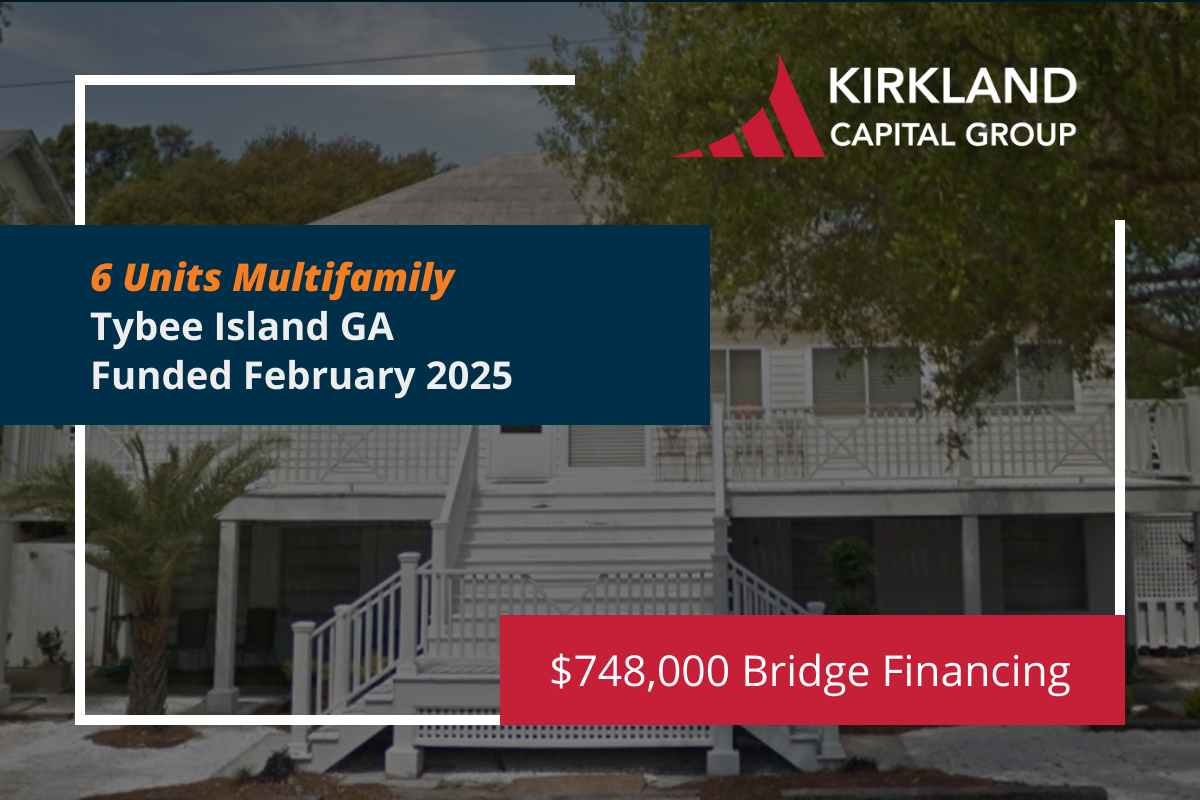 KIRKLAND
CAPITAL GROUP

6 Units Multifamily
Tybee Island GA
Funded February 2025

$748,000 Bridge Financing